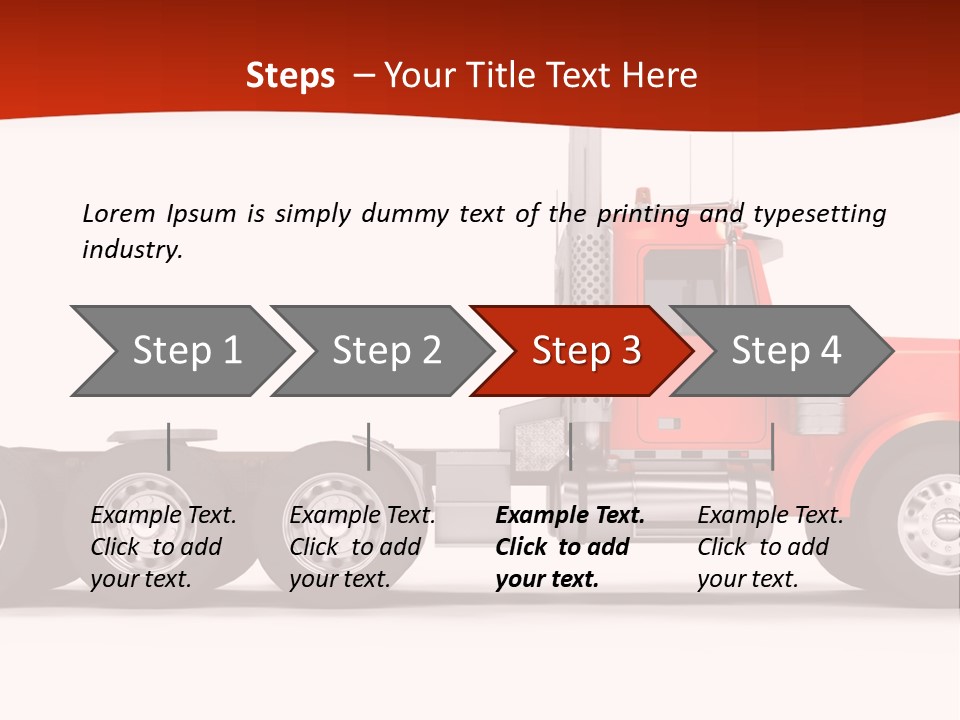 Steps – Your Title Text Here

Lorem Ipsum is simply dummy text of the printing and typesetting industry.

Step 1

Step 2

Step 3

Step 4

Example Text. Click to add your text.

Example Text. Click to add your text.

Example Text. Click to add your text.

Example Text. Click to add your text.